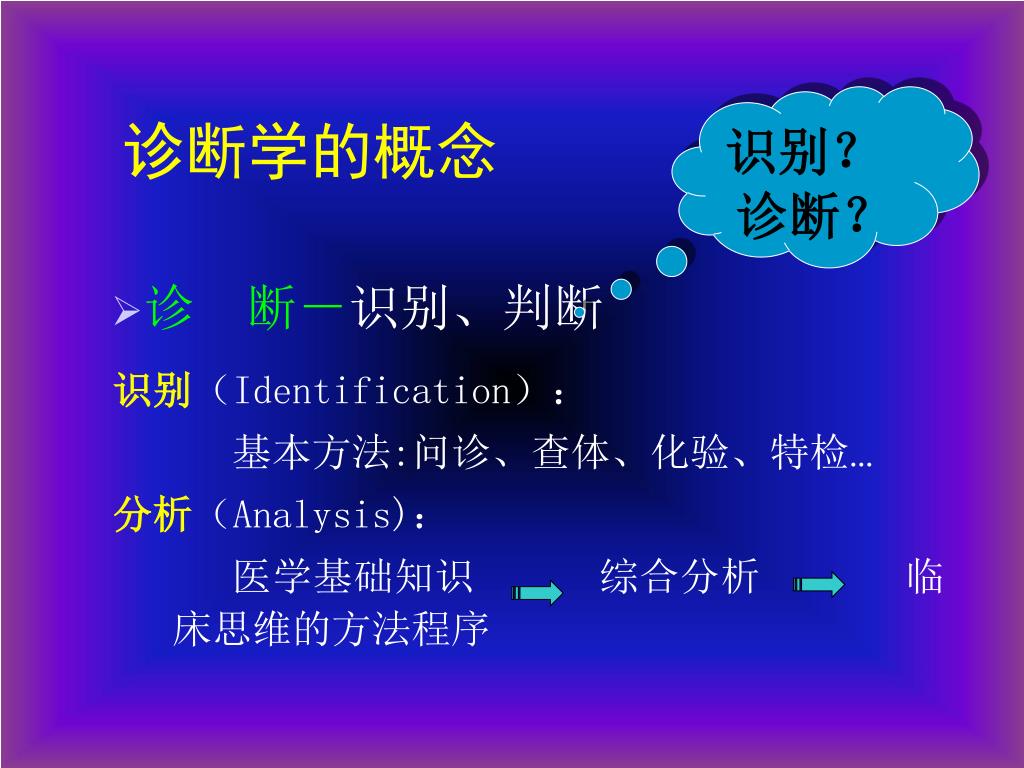 诊断学的概念

识别？
诊断？

➢诊　断－识别、判断

识别（Identification）：

基本方法:问诊、查体、化验、特检…

分析（Analysis)：

医学基础知识 综合分析 临床思维的方法程序